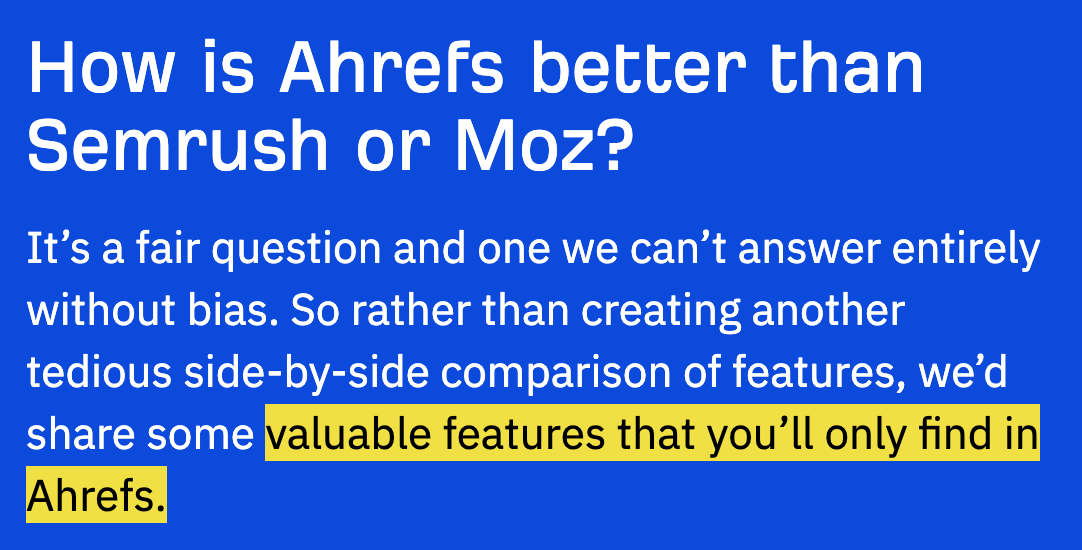 How is Ahrefs better than Semrush or Moz?

It’s a fair question and one we can’t answer entirely without bias. So rather than creating another tedious side-by-side comparison of features, we’d share some valuable features that you’ll only find in Ahrefs.